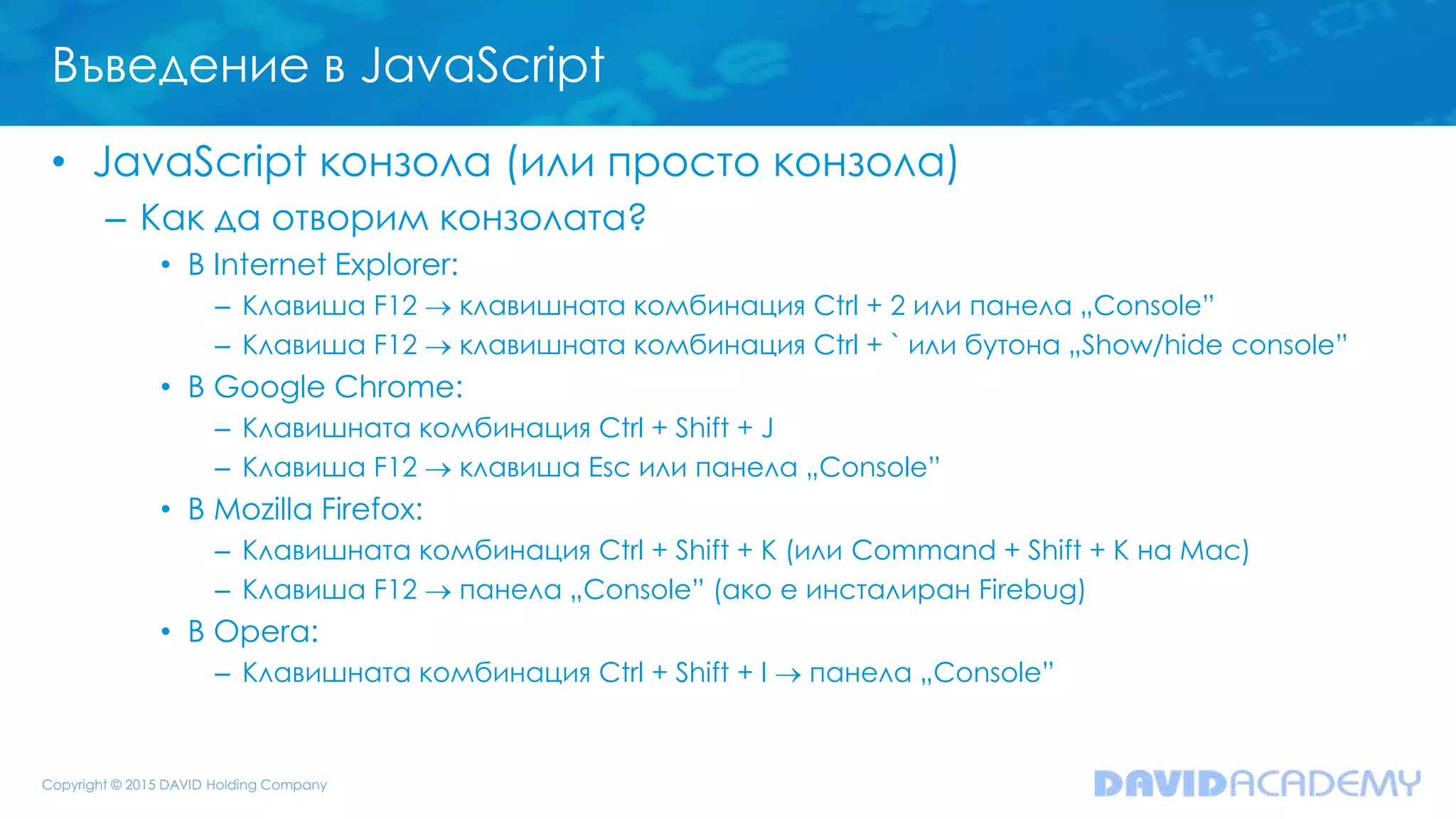 Въведение в JavaScript

• JavaScript конзола (или просто конзола)
 – Как да отворим конзолата?
  • В Internet Explorer:
   – Клавиша F12 → клавишната комбинация Ctrl + 2 или панела „Console”
   – Клавиша F12 → клавишната комбинация Ctrl + ` или бутона „Show/hide console”
  • В Google Chrome:
   – Клавишната комбинация Ctrl + Shift + J
   – Клавиша F12 → клавиша Esc или панела „Console”
  • В Mozilla Firefox:
   – Клавишната комбинация Ctrl + Shift + K (или Command + Shift + K на Mac)
   – Клавиша F12 → панела „Console” (ако е инсталиран Firebug)
  • В Opera:
   – Клавишната комбинация Ctrl + Shift + I → панела „Console”

Copyright © 2015 DAVID Holding Company

DAVIDACADEMY